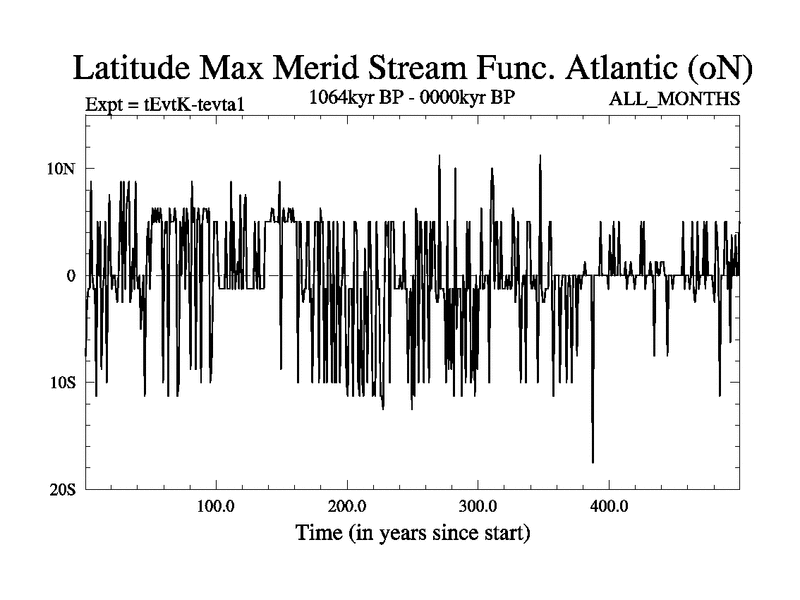 Latitude Max Merid Stream Func. Atlantic (oN)

Expt = tEvtK-tevta1

1064kyr BP - 0000kyr BP

ALL_MONTHS

10N

0

10S

20S

100.0

200.0

300.0

400.0

Time (in years since start)